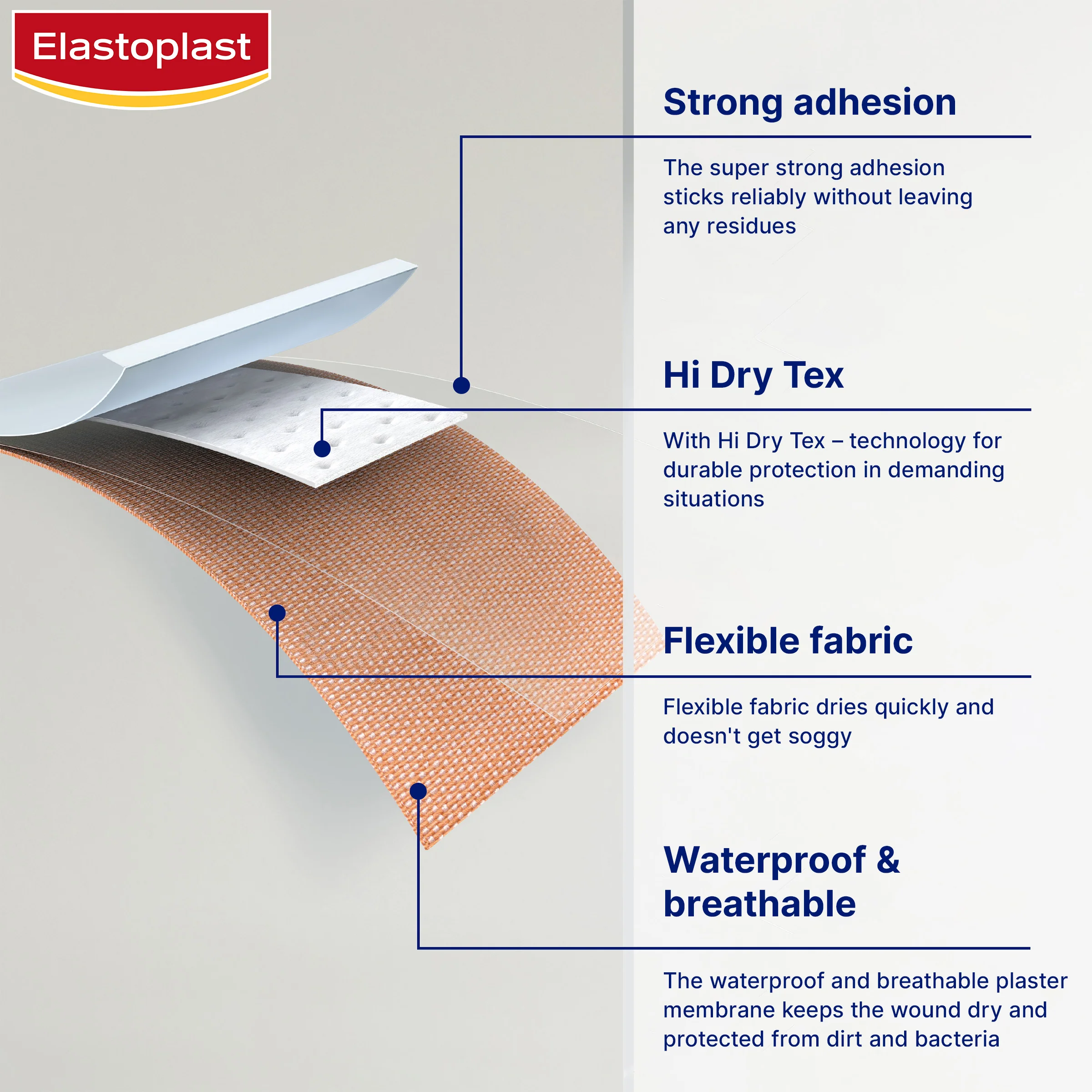 Elastoplast

Strong adhesion

The super strong adhesion sticks reliably without leaving any residues

Hi Dry Tex

With Hi Dry Tex – technology for durable protection in demanding situations

Flexible fabric

Flexible fabric dries quickly and doesn't get soggy

Waterproof & breathable

The waterproof and breathable plaster membrane keeps the wound dry and protected from dirt and bacteria